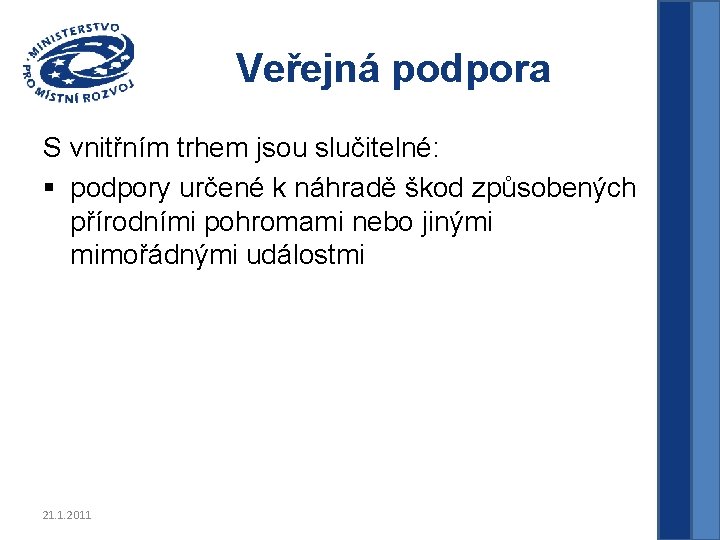 MINISTERSTVO PRO MÍSTNÍ ROZVOJ

Veřejná podpora

S vnitřním trhem jsou slučitelné:

▪ podpory určené k náhradě škod způsobených přírodními pohromami nebo jinými mimořádnými událostmi

21.1.2011